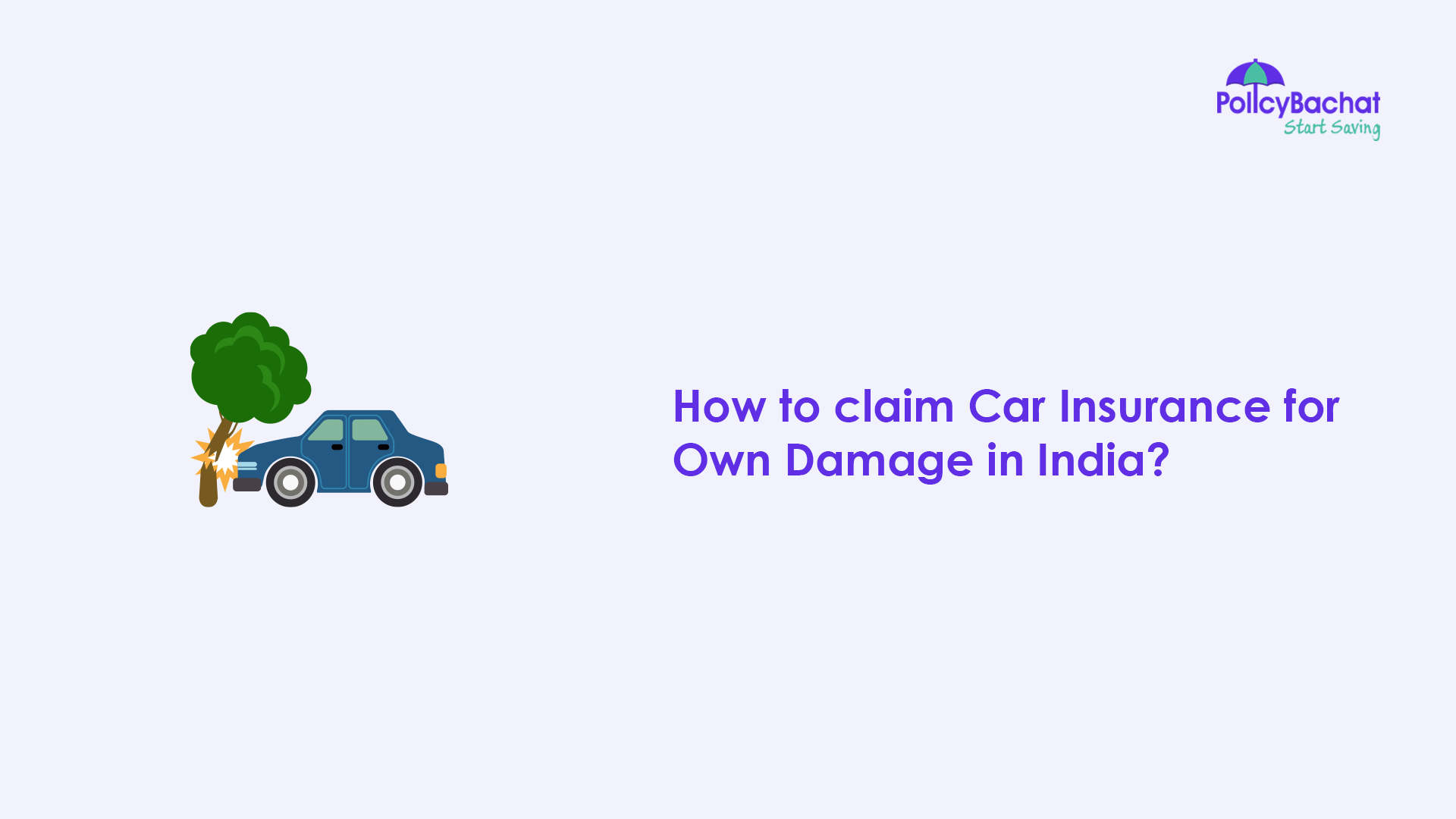 PolicyBachat
Start Saving

How to claim Car Insurance for Own Damage in India?